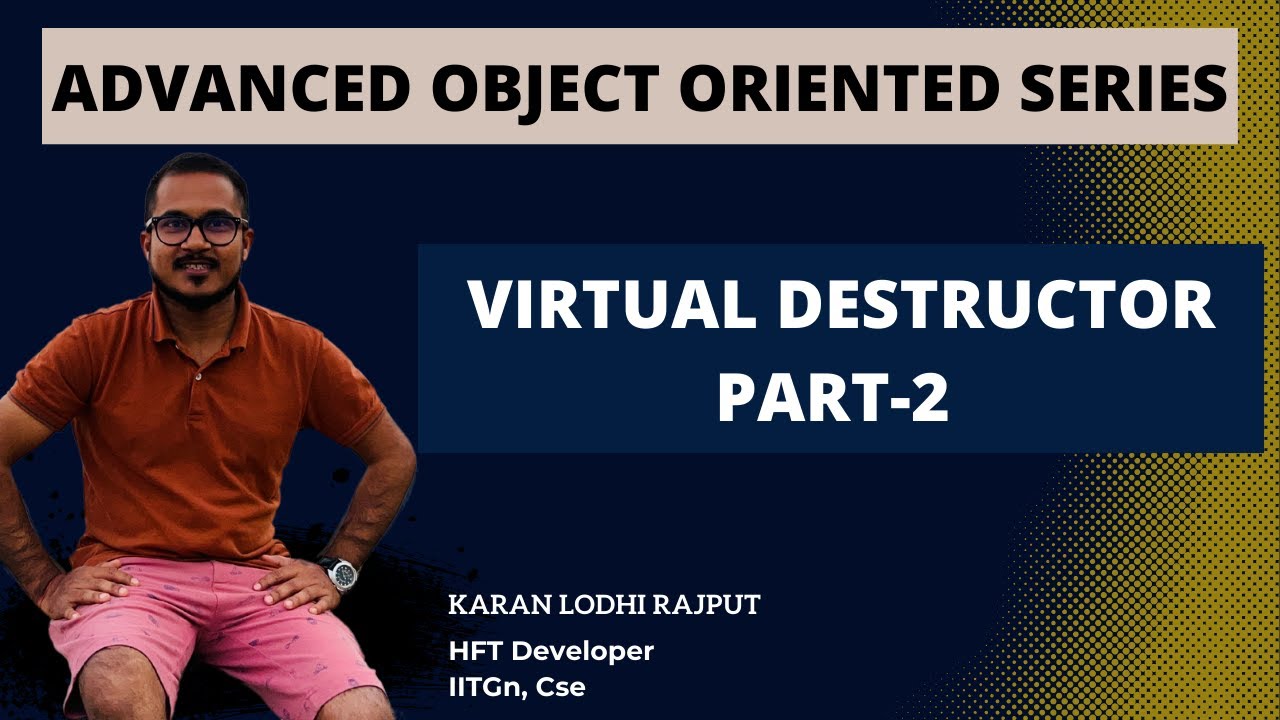 ADVANCED OBJECT ORIENTED SERIES

VIRTUAL DESTRUCTOR PART-2

KARAN LODHI RAJPUT

HFT Developer
IITGn, Cse